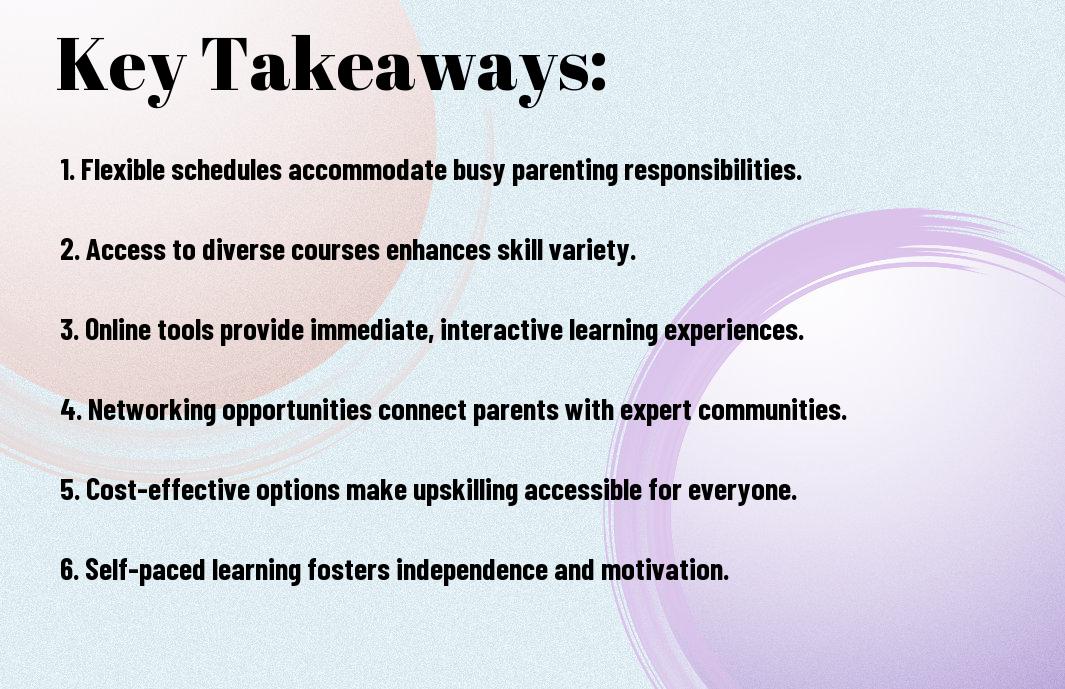 Key Takeaways:

1. Flexible schedules accommodate busy parenting responsibilities.

2. Access to diverse courses enhances skill variety.

3. Online tools provide immediate, interactive learning experiences.

4. Networking opportunities connect parents with expert communities.

5. Cost-effective options make upskilling accessible for everyone.

6. Self-paced learning fosters independence and motivation.